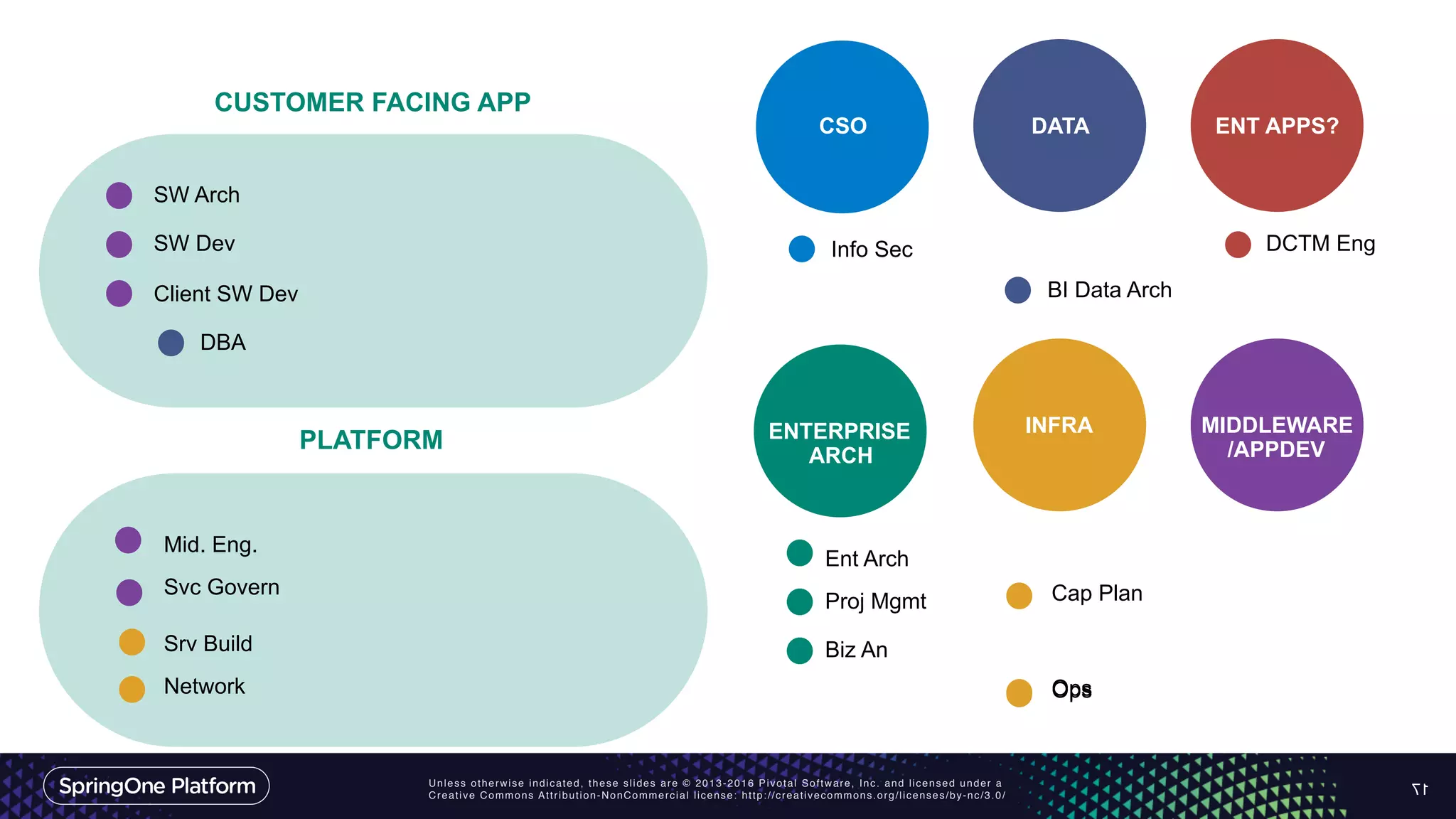 CUSTOMER FACING APP

SW Arch
SW Dev
Client SW Dev
DBA

PLATFORM

Mid. Eng.
Svc Govern
Srv Build
Network

CSO

DATA

ENT APPS?

Info Sec

DCTM Eng

BI Data Arch

ENTERPRISE ARCH

INFRA

MIDDLEWARE /APPDEV

Ent Arch
Proj Mgmt
Biz An

Cap Plan

Ops

SpringOne Platform

Unless otherwise indicated, these slides are © 2013-2016 Pivotal Software, Inc. and licensed under a Creative Commons Attribution-NonCommercial license: http://creativecommons.org/licenses/by-nc/3.0/

17